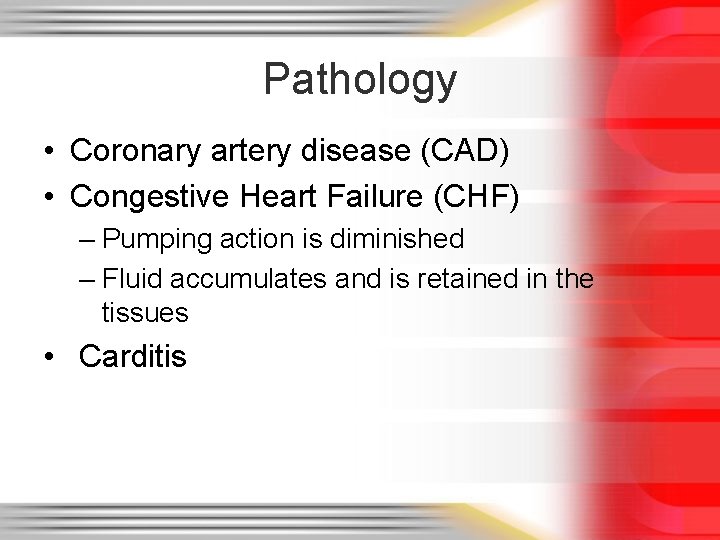 Pathology

• Coronary artery disease (CAD)
• Congestive Heart Failure (CHF)
– Pumping action is diminished
– Fluid accumulates and is retained in the tissues
• Carditis